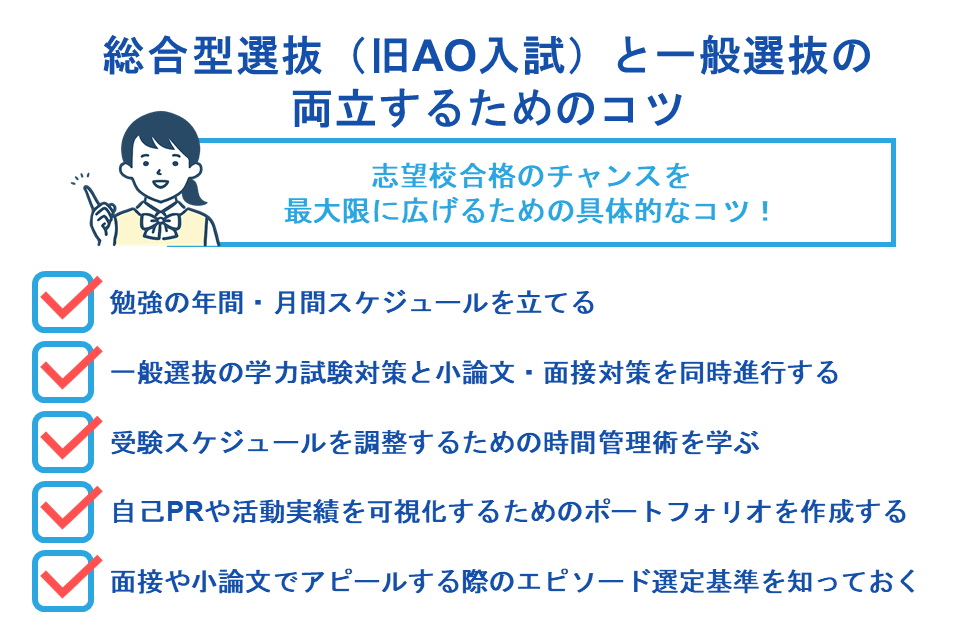 総合型選抜（旧AO入試）と一般選抜の両立するためのコツ

志望校合格のチャンスを最大限に広げるための具体的なコツ！

勉強の年間・月間スケジュールを立てる

一般選抜の学力試験対策と小論文・面接対策を同時進行する

受験スケジュールを調整するための時間管理術を学ぶ

自己PRや活動実績を可視化するためのポートフォリオを作成する

面接や小論文でアピールする際のエピソード選定基準を知っておく